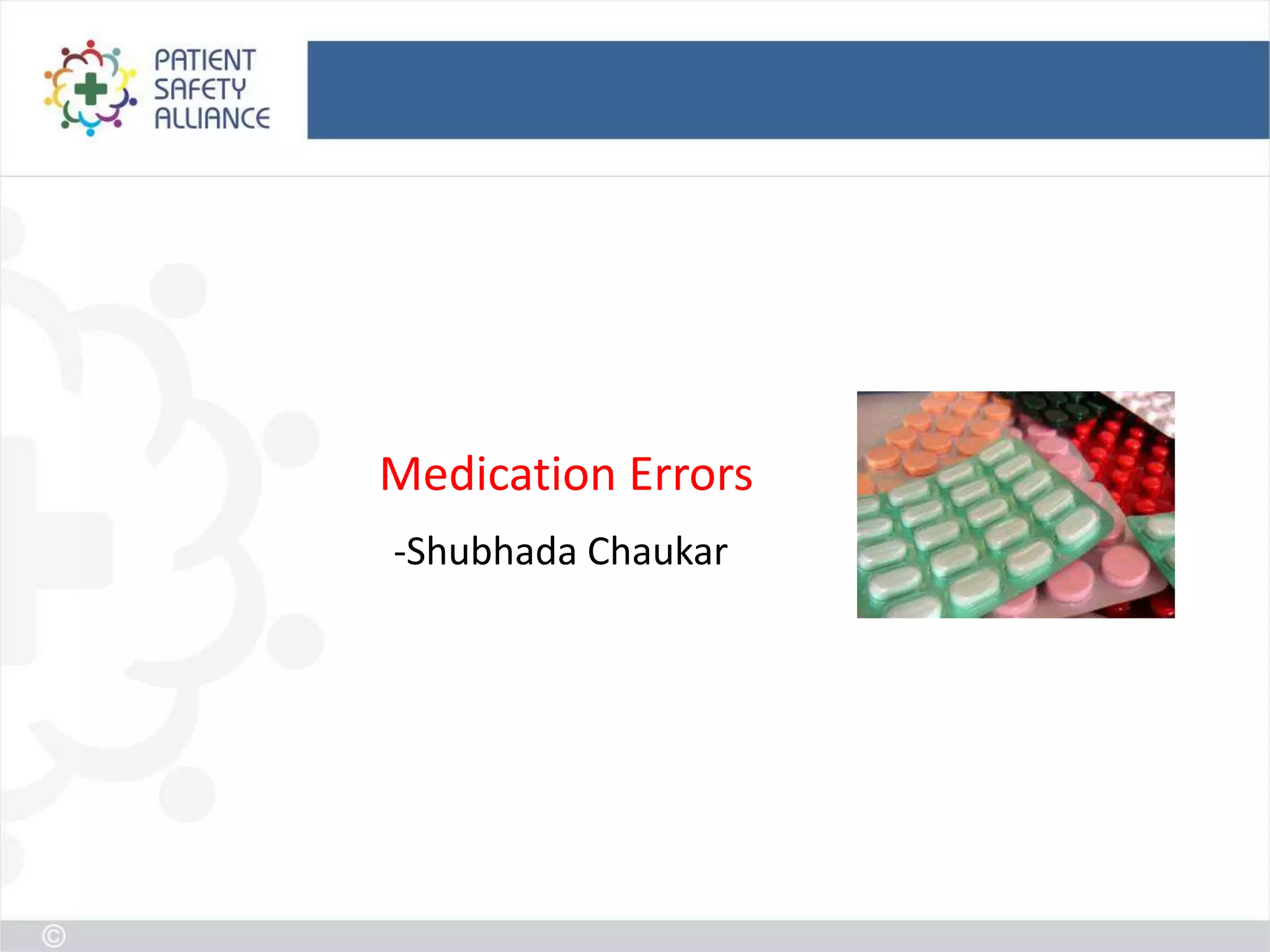 PATIENT SAFETY ALLIANCE

Medication Errors

-Shubhada Chaukar

©